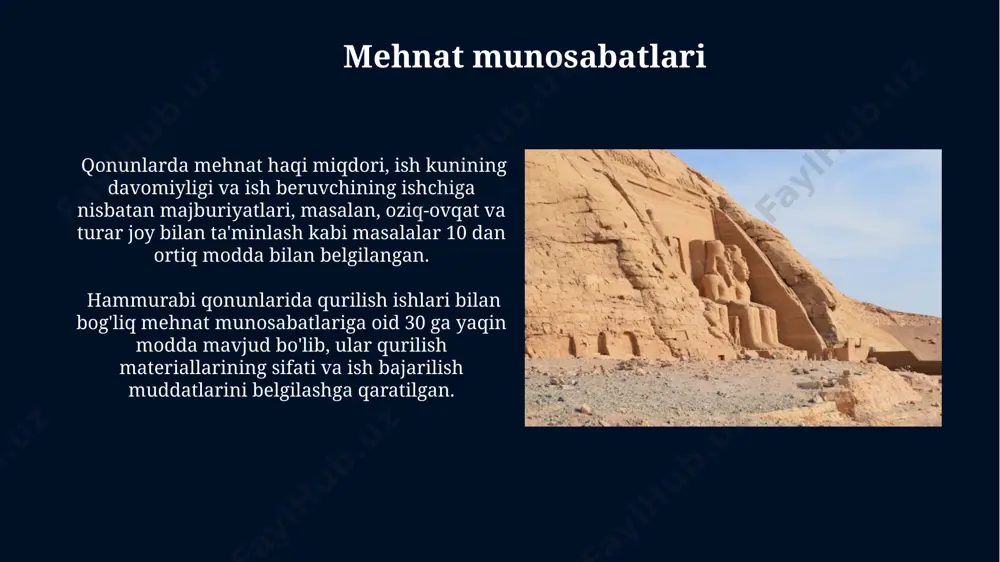 Mehnat munosabatlari

Qonunlarda mehnat haqi miqdori, ish kunining davomiyligi va ish beruvchining ishchiga nisbatan majburiyatlari, masalan, oziq-ovqat va turar joy bilan ta'minlash kabi masalalar 10 dan ortiq modda bilan belgilangan.

Hammurabi qonunlarida qurilish ishlari bilan bog'liq mehnat munosabatlariga oid 30 ga yaqin modda mavjud bo'lib, ular qurilish materiallarining sifati va ish bajarilish muddatlarini belgilashga qaratilgan.

FaylHub.uz